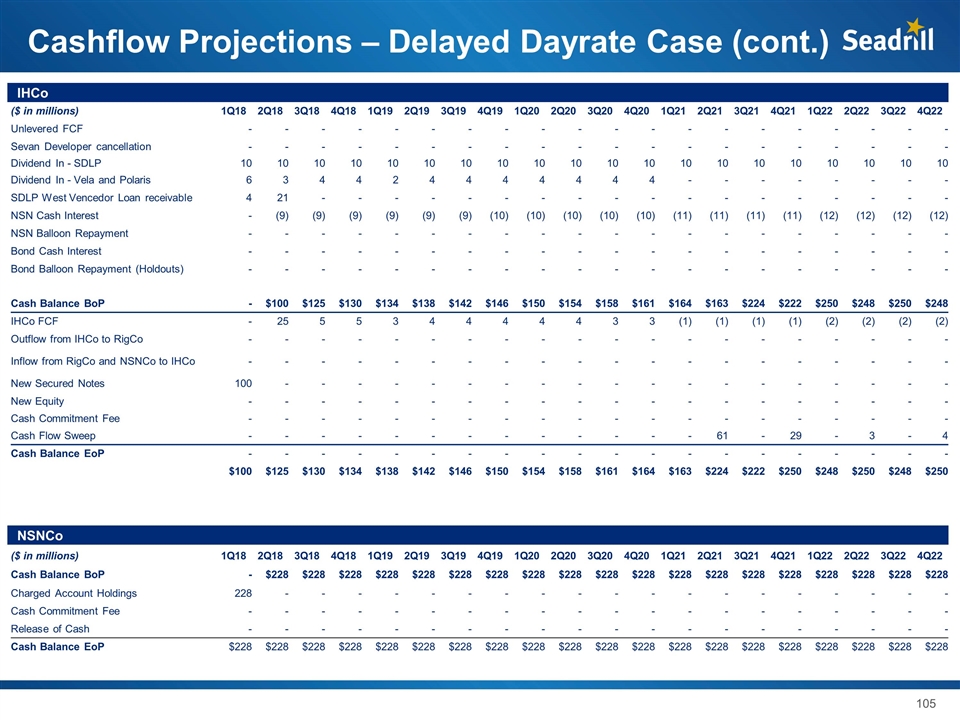 Cashflow Projections – Delayed Dayrate Case (cont.)

Seadrill

IHCo

| ($ in millions) | 1Q18 | 2Q18 | 3Q18 | 4Q18 | 1Q19 | 2Q19 | 3Q19 | 4Q19 | 1Q20 | 2Q20 | 3Q20 | 4Q20 | 1Q21 | 2Q21 | 3Q21 | 4Q21 | 1Q22 | 2Q22 | 3Q22 | 4Q22 |
|---|---|---|---|---|---|---|---|---|---|---|---|---|---|---|---|---|---|---|---|---|
| Unlevered FCF | - | - | - | - | - | - | - | - | - | - | - | - | - | - | - | - | - | - | - | - |
| Sevan Developer cancellation | - | - | - | - | - | - | - | - | - | - | - | - | - | - | - | - | - | - | - | - |
| Dividend In - SDLP | 10 | 10 | 10 | 10 | 10 | 10 | 10 | 10 | 10 | 10 | 10 | 10 | 10 | 10 | 10 | 10 | 10 | 10 | 10 | 10 |
| Dividend In - Vela and Polaris | 6 | 3 | 4 | 4 | 2 | 4 | 4 | 4 | 4 | 4 | 4 | 4 | - | - | - | - | - | - | - | - |
| SDLP West Vencedor Loan receivable | 4 | 21 | - | - | - | - | - | - | - | - | - | - | - | - | - | - | - | - | - | - |
| NSN Cash Interest | - | (9) | (9) | (9) | (9) | (9) | (9) | (10) | (10) | (10) | (10) | (10) | (11) | (11) | (11) | (11) | (12) | (12) | (12) | (12) |
| NSN Balloon Repayment | - | - | - | - | - | - | - | - | - | - | - | - | - | - | - | - | - | - | - | - |
| Bond Cash Interest | - | - | - | - | - | - | - | - | - | - | - | - | - | - | - | - | - | - | - | - |
| Bond Balloon Repayment (Holdouts) | - | - | - | - | - | - | - | - | - | - | - | - | - | - | - | - | - | - | - | - |
| Cash Balance BoP | - | $100 | $125 | $130 | $134 | $138 | $142 | $146 | $150 | $154 | $158 | $161 | $164 | $163 | $224 | $222 | $250 | $248 | $250 | $248 |
| IHCo FCF | - | 25 | 5 | 5 | 3 | 4 | 4 | 4 | 4 | 4 | 3 | 3 | (1) | (1) | (1) | (1) | (2) | (2) | (2) | (2) |
| Outflow from IHCo to RigCo | - | - | - | - | - | - | - | - | - | - | - | - | - | - | - | - | - | - | - | - |
| Inflow from RigCo and NSNCo to IHCo | - | - | - | - | - | - | - | - | - | - | - | - | - | - | - | - | - | - | - | - |
| New Secured Notes | 100 | - | - | - | - | - | - | - | - | - | - | - | - | - | - | - | - | - | - | - |
| New Equity | - | - | - | - | - | - | - | - | - | - | - | - | - | - | - | - | - | - | - | - |
| Cash Commitment Fee | - | - | - | - | - | - | - | - | - | - | - | - | - | - | - | - | - | - | - | - |
| Cash Flow Sweep | - | - | - | - | - | - | - | - | - | - | - | - | - | 61 | - | 29 | - | 3 | - | 4 |
| Cash Balance EoP | - | - | - | - | - | - | - | - | - | - | - | - | - | - | - | - | - | - | - | - |
| | $100 | $125 | $130 | $134 | $138 | $142 | $146 | $150 | $154 | $158 | $161 | $164 | $163 | $224 | $222 | $250 | $248 | $250 | $248 | $250 |

NSNCo

| ($ in millions) | 1Q18 | 2Q18 | 3Q18 | 4Q18 | 1Q19 | 2Q19 | 3Q19 | 4Q19 | 1Q20 | 2Q20 | 3Q20 | 4Q20 | 1Q21 | 2Q21 | 3Q21 | 4Q21 | 1Q22 | 2Q22 | 3Q22 | 4Q22 |
|---|---|---|---|---|---|---|---|---|---|---|---|---|---|---|---|---|---|---|---|---|
| Cash Balance BoP | - | $228 | $228 | $228 | $228 | $228 | $228 | $228 | $228 | $228 | $228 | $228 | $228 | $228 | $228 | $228 | $228 | $228 | $228 | $228 |
| Charged Account Holdings | 228 | - | - | - | - | - | - | - | - | - | - | - | - | - | - | - | - | - | - | - |
| Cash Commitment Fee | - | - | - | - | - | - | - | - | - | - | - | - | - | - | - | - | - | - | - | - |
| Release of Cash | - | - | - | - | - | - | - | - | - | - | - | - | - | - | - | - | - | - | - | - |
| Cash Balance EoP | $228 | $228 | $228 | $228 | $228 | $228 | $228 | $228 | $228 | $228 | $228 | $228 | $228 | $228 | $228 | $228 | $228 | $228 | $228 | $228 |

105